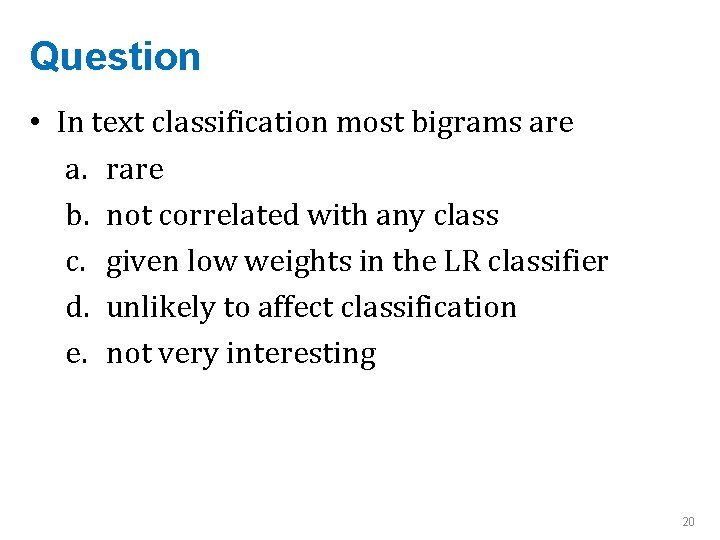 Question

• In text classification most bigrams are

a. rare
b. not correlated with any class
c. given low weights in the LR classifier
d. unlikely to affect classification
e. not very interesting

20